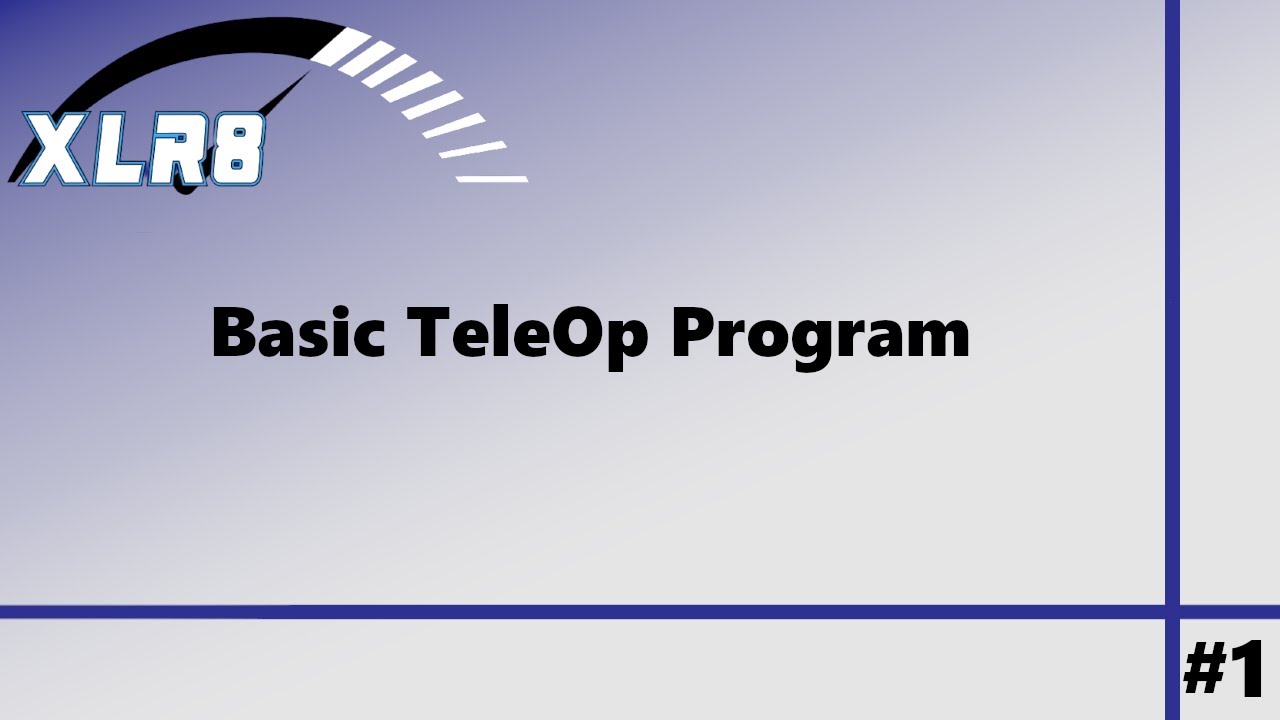 XLR8

Basic TeleOp Program

#1